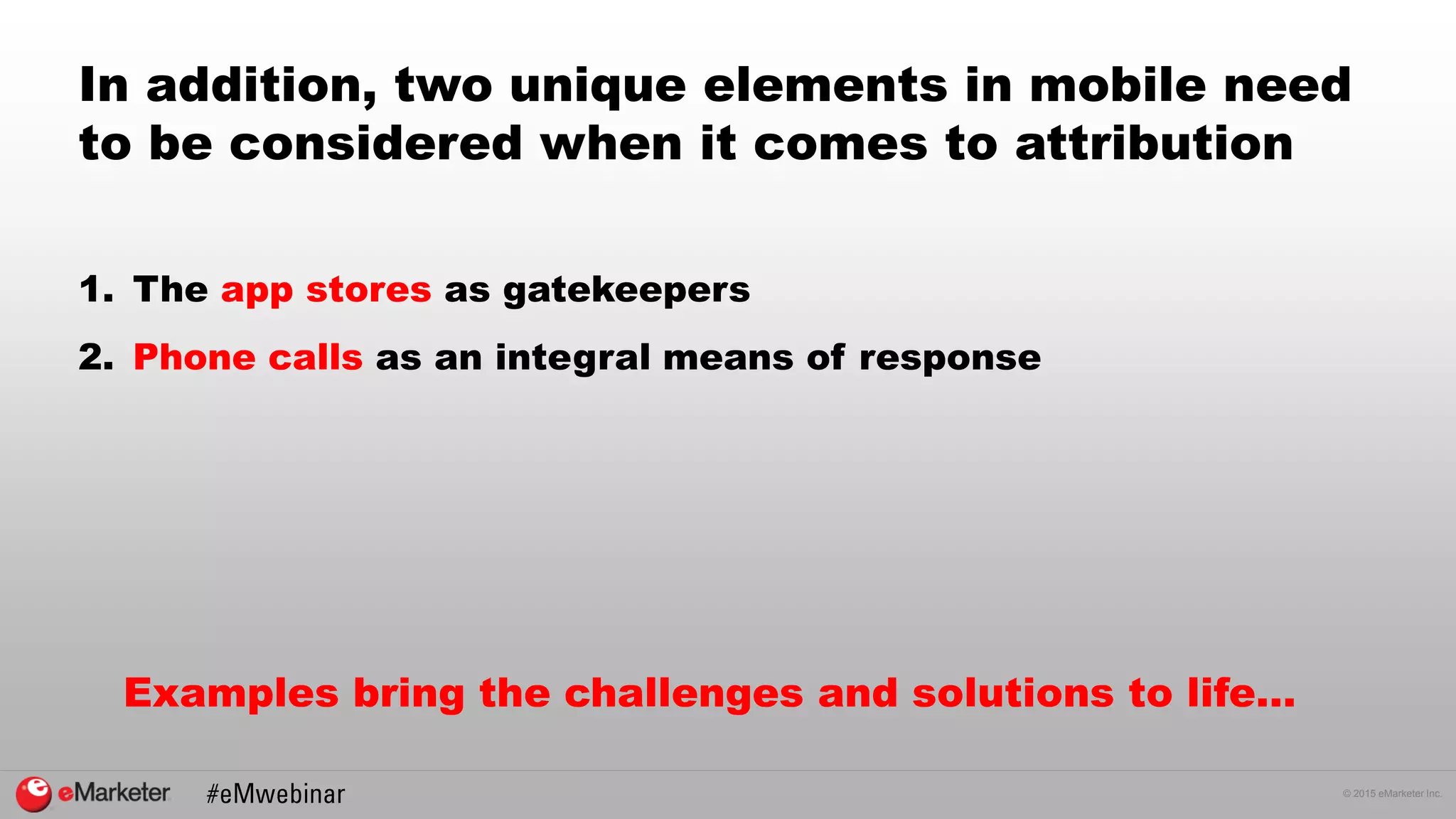 In addition, two unique elements in mobile need to be considered when it comes to attribution

1. The app stores as gatekeepers

2. Phone calls as an integral means of response

Examples bring the challenges and solutions to life...

eMarketer #eMwebinar © 2015 eMarketer Inc.